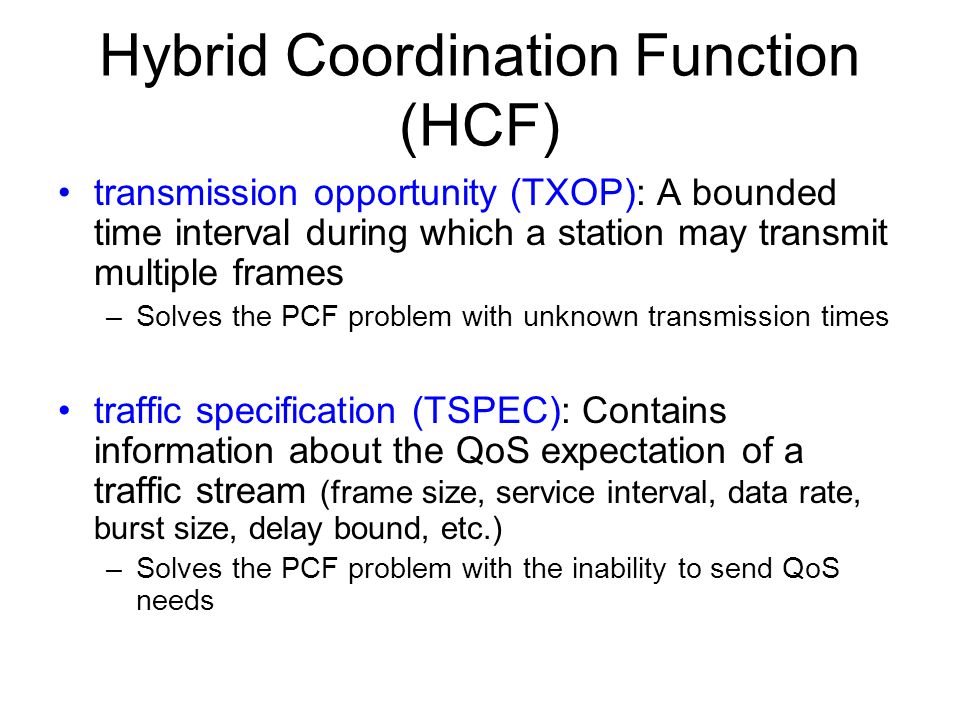 Hybrid Coordination Function (HCF)

• transmission opportunity (TXOP): A bounded time interval during which a station may transmit multiple frames
– Solves the PCF problem with unknown transmission times

• traffic specification (TSPEC): Contains information about the QoS expectation of a traffic stream (frame size, service interval, data rate, burst size, delay bound, etc.)
– Solves the PCF problem with the inability to send QoS needs